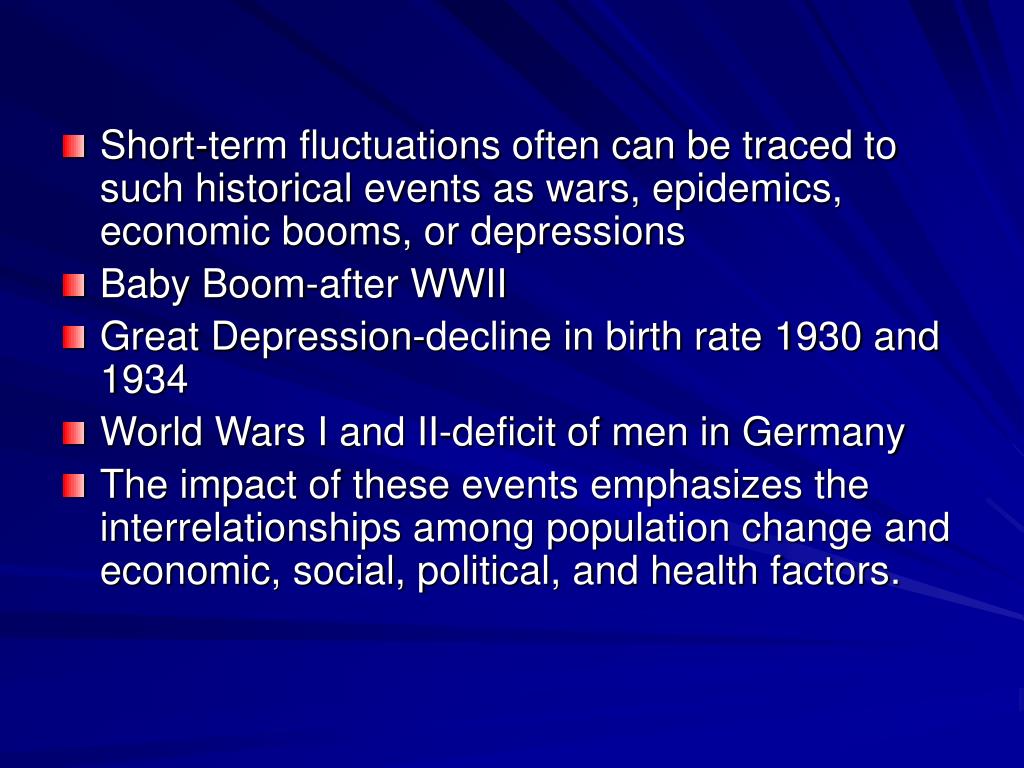 Short-term fluctuations often can be traced to such historical events as wars, epidemics, economic booms, or depressions

Baby Boom-after WWII

Great Depression-decline in birth rate 1930 and 1934

World Wars I and II-deficit of men in Germany

The impact of these events emphasizes the interrelationships among population change and economic, social, political, and health factors.